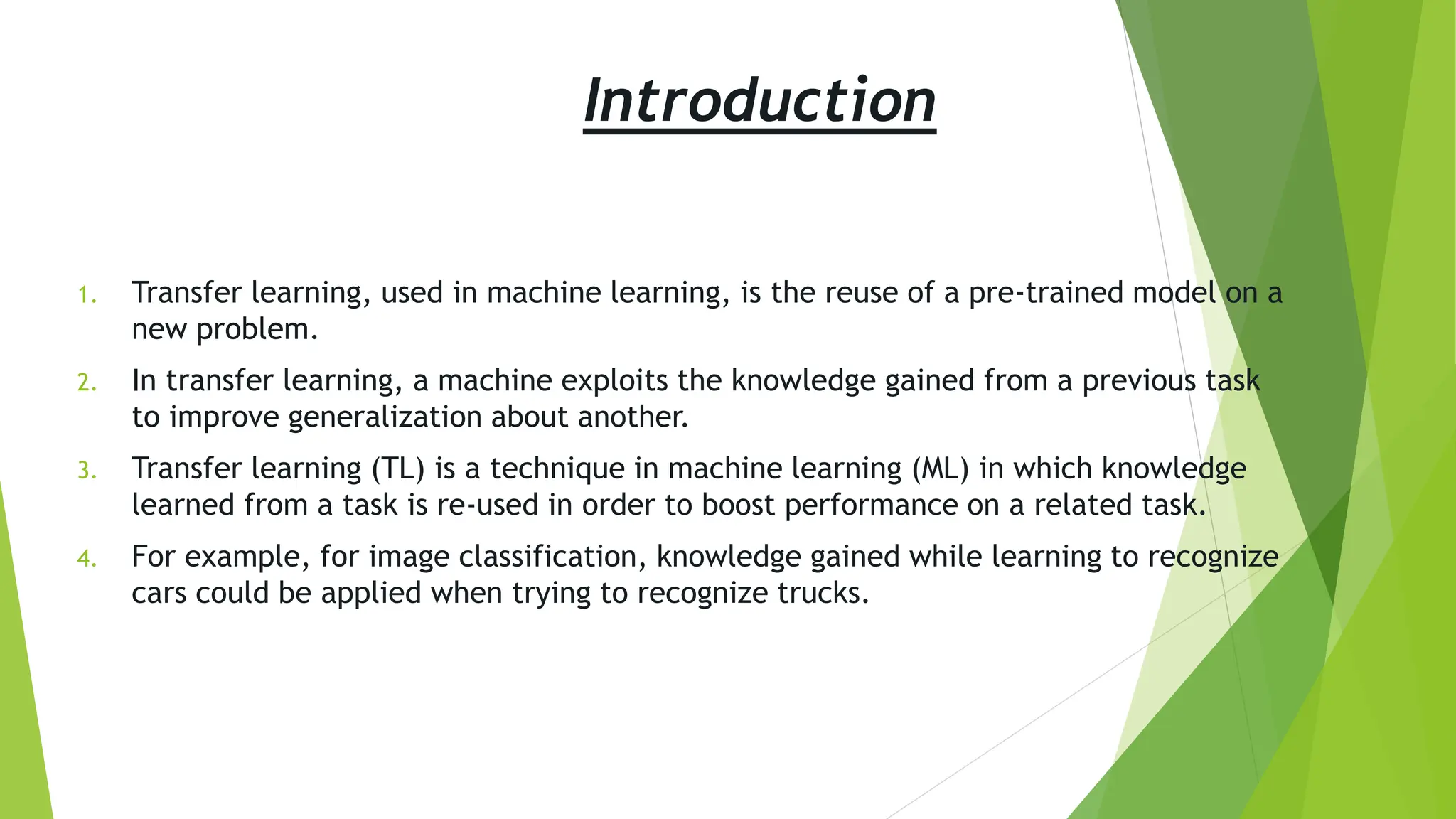 Introduction

1. Transfer learning, used in machine learning, is the reuse of a pre-trained model on a new problem.

2. In transfer learning, a machine exploits the knowledge gained from a previous task to improve generalization about another.

3. Transfer learning (TL) is a technique in machine learning (ML) in which knowledge learned from a task is re-used in order to boost performance on a related task.

4. For example, for image classification, knowledge gained while learning to recognize cars could be applied when trying to recognize trucks.